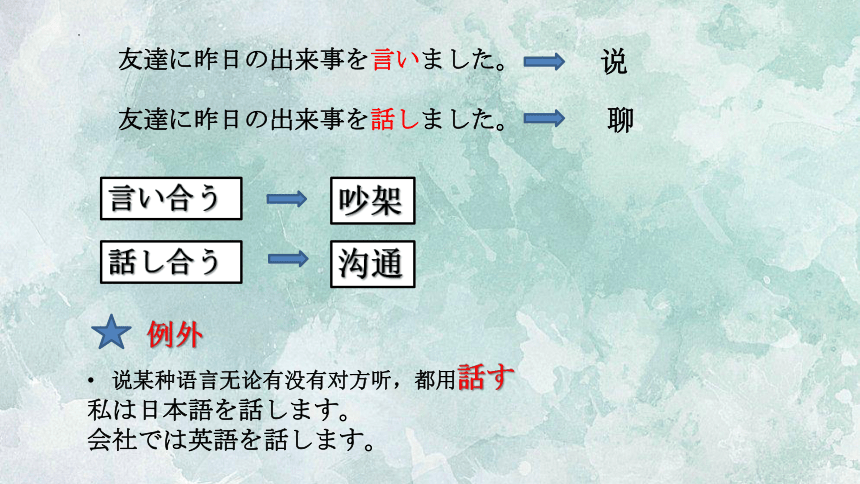 友達に昨日の出来事を言いました。 说

友達に昨日の出来事を話しました。 聊

言い合う 吵架

話し合う 沟通

例外

• 说某种语言无论有没有对方听，都用話す
私は日本語を話します。
会社では英語を話します。